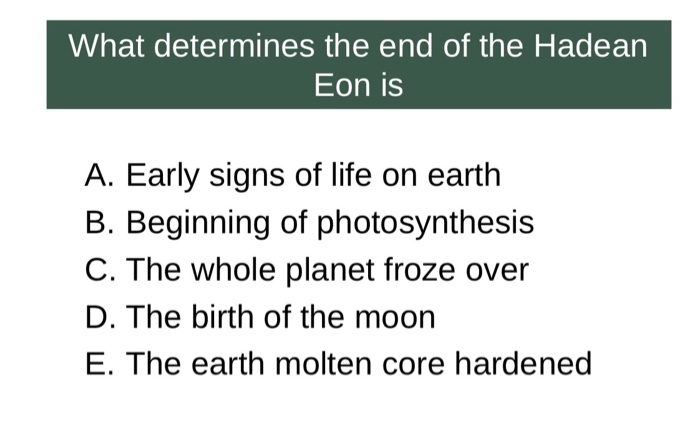 What determines the end of the Hadean Eon is

A. Early signs of life on earth
B. Beginning of photosynthesis
C. The whole planet froze over
D. The birth of the moon
E. The earth molten core hardened